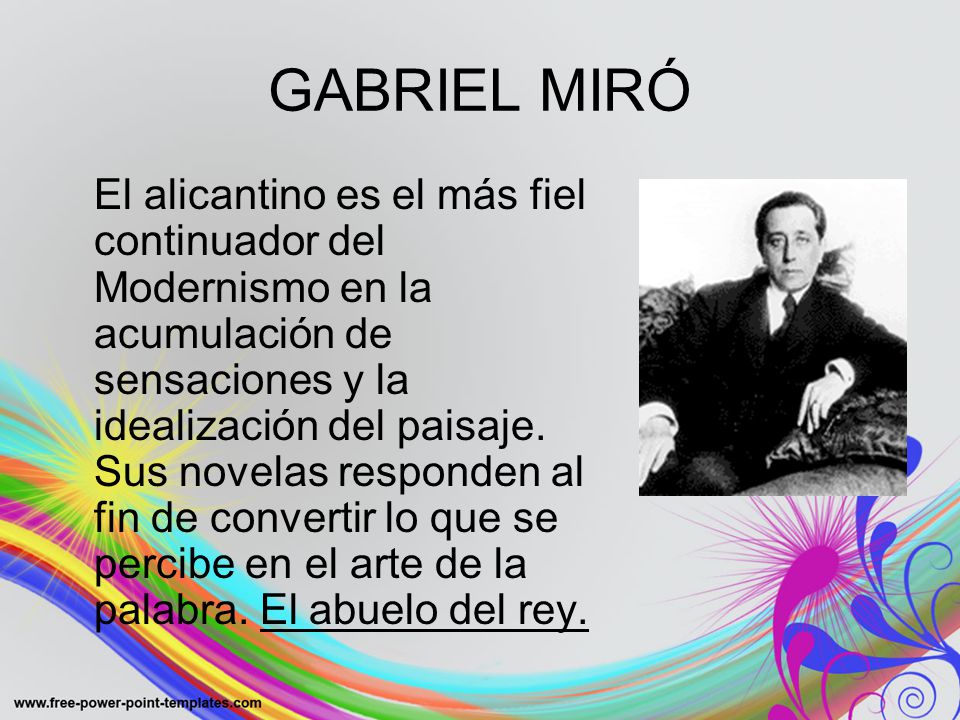 GABRIEL MIRÓ

El alicantino es el más fiel continuador del Modernismo en la acumulación de sensaciones y la idealización del paisaje. Sus novelas responden al fin de convertir lo que se percibe en el arte de la palabra. El abuelo del rey.

www.free-power-point-templates.com